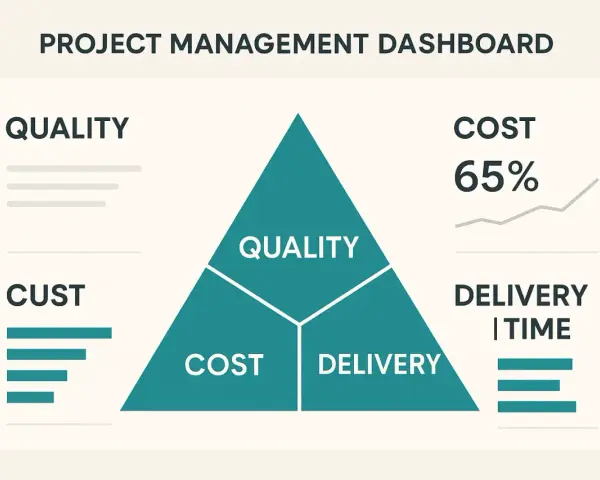 PROJECT MANAGEMENT DASHBOARD

QUALITY

CUST

QUALITY

COST

DELIVERY

COST

65%

DELIVERY

|TIME